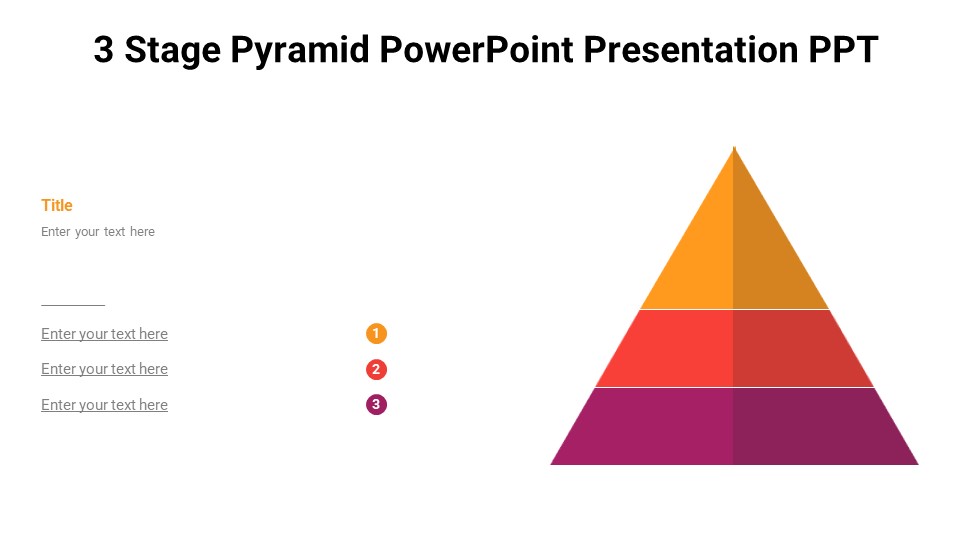 3 Stage Pyramid PowerPoint Presentation PPT

Title

Enter your text here

Enter your text here 1

Enter your text here 2

Enter your text here 3